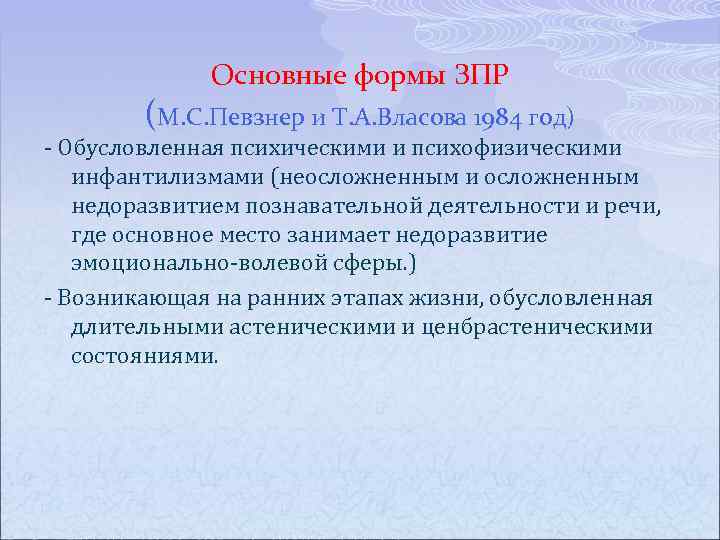 Основные формы ЗПР
(М.С.Певзнер и Т.А.Власова 1984 год)

- Обусловленная психическими и психофизическими инфантилизмами (неосложненным и осложненным недоразвитием познавательной деятельности и речи, где основное место занимает недоразвитие эмоционально-волевой сферы.)

- Возникающая на ранних этапах жизни, обусловленная длительными астеническими и ценбрастеническими состояниями.